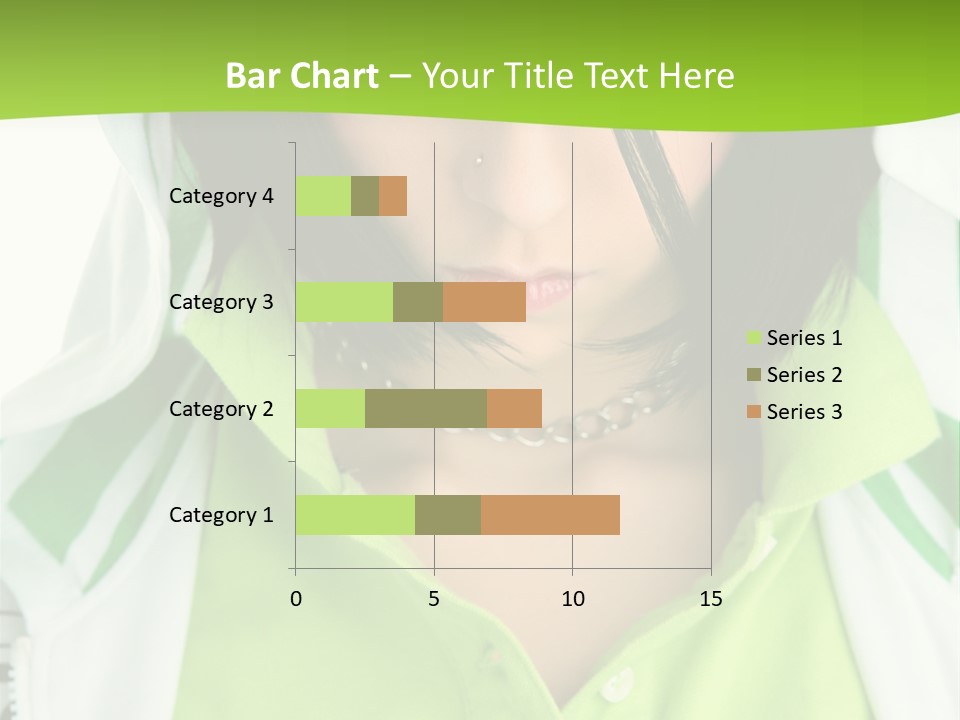 Bar Chart – Your Title Text Here

Category 4
Category 3
Category 2
Category 1

0
5
10
15

Series 1
Series 2
Series 3